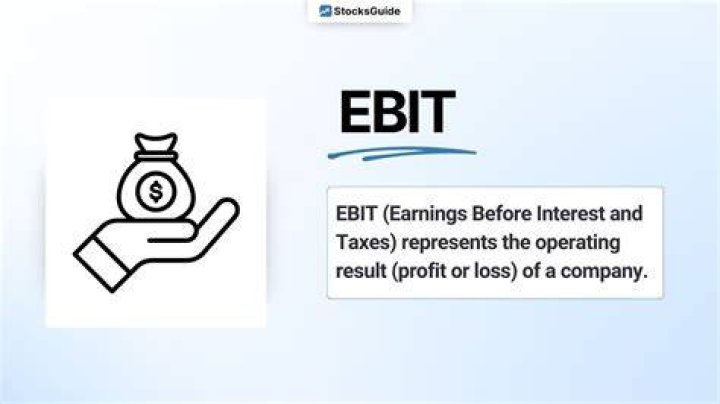 StocksGuide

$

EBIT

EBIT (Earnings Before Interest and Taxes) represents the operating result (profit or loss) of a company.